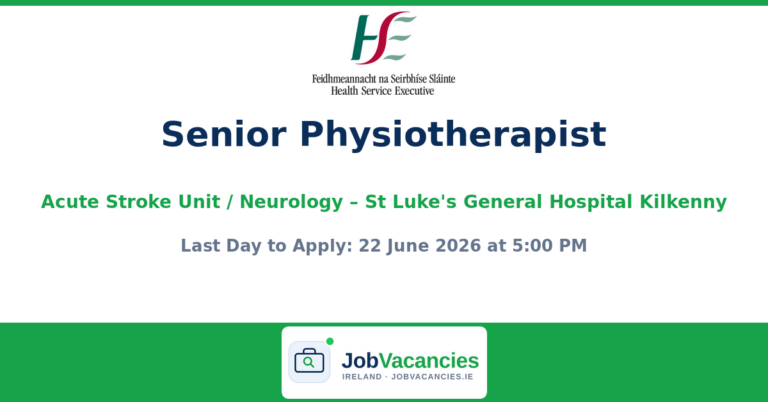 HSE

Feidhmeannacht na Seirbhíse Sláinte
Health Service Executive

Senior Physiotherapist

Acute Stroke Unit / Neurology – St Luke's General Hospital Kilkenny

Last Day to Apply: 22 June 2026 at 5:00 PM

JobVacancies
IRELAND · JOBVACANCIES.IE